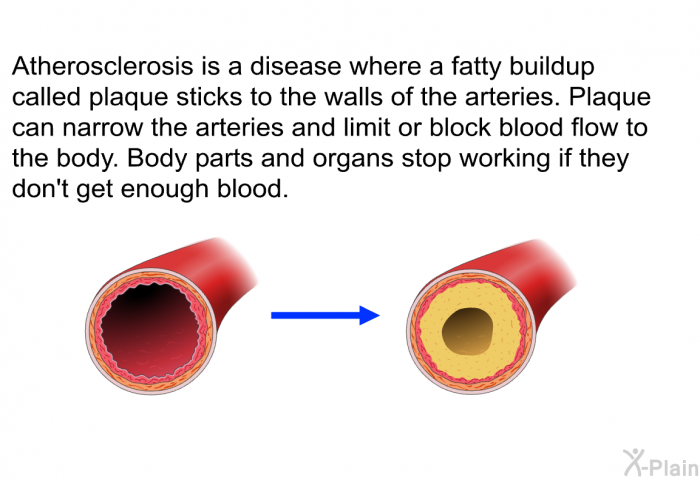 Atherosclerosis is a disease where a fatty buildup called plaque sticks to the walls of the arteries. Plaque can narrow the arteries and limit or block blood flow to the body. Body parts and organs stop working if they don't get enough blood.

X-Plain